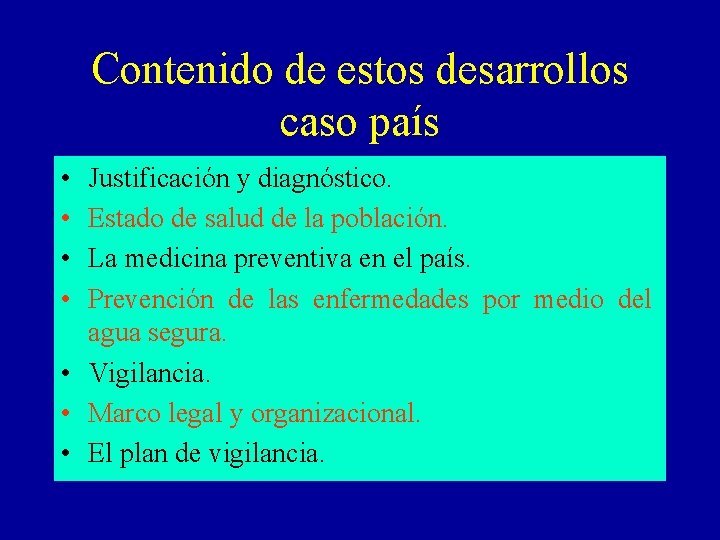 Contenido de estos desarrollos caso país

• Justificación y diagnóstico.
• Estado de salud de la población.
• La medicina preventiva en el país.
• Prevención de las enfermedades por medio del agua segura.
• Vigilancia.
• Marco legal y organizacional.
• El plan de vigilancia.